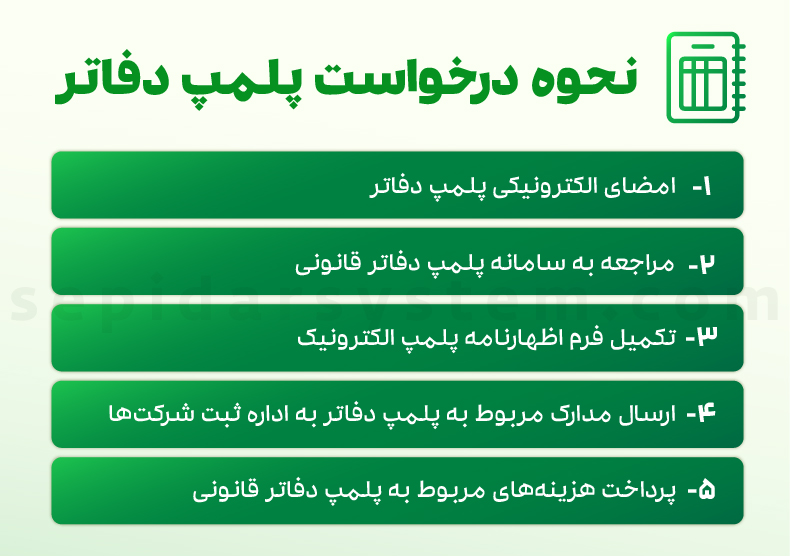 نحوه درخواست پلمپ دفاتر

۱- امضای الکترونیکی پلمپ دفاتر

۲- مراجعه به سامانه پلمپ دفاتر قانونی

۳- تکمیل فرم اظهارنامه پلمپ الکترونیک

۴- ارسال مدارک مربوط به پلمپ دفاتر به اداره ثبت شرکت‌ها

۵- پرداخت هزینه‌های مربوط به پلمپ دفاتر قانونی

sapidarsystem.com